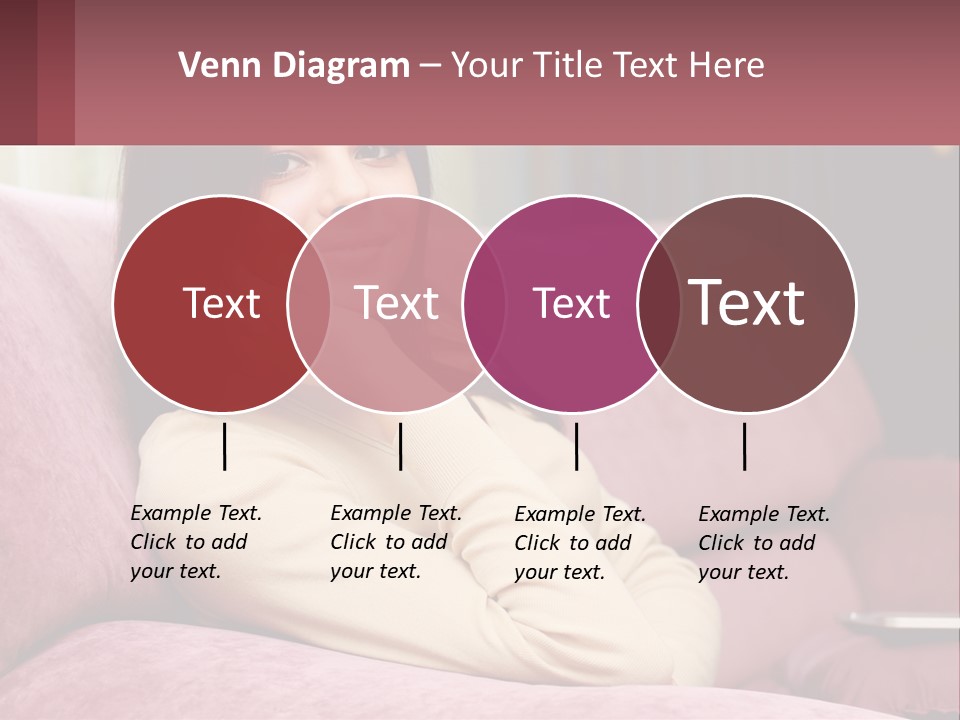 Venn Diagram – Your Title Text Here

Text

Text

Text

Text

Example Text. Click to add your text.

Example Text. Click to add your text.

Example Text. Click to add your text.

Example Text. Click to add your text.